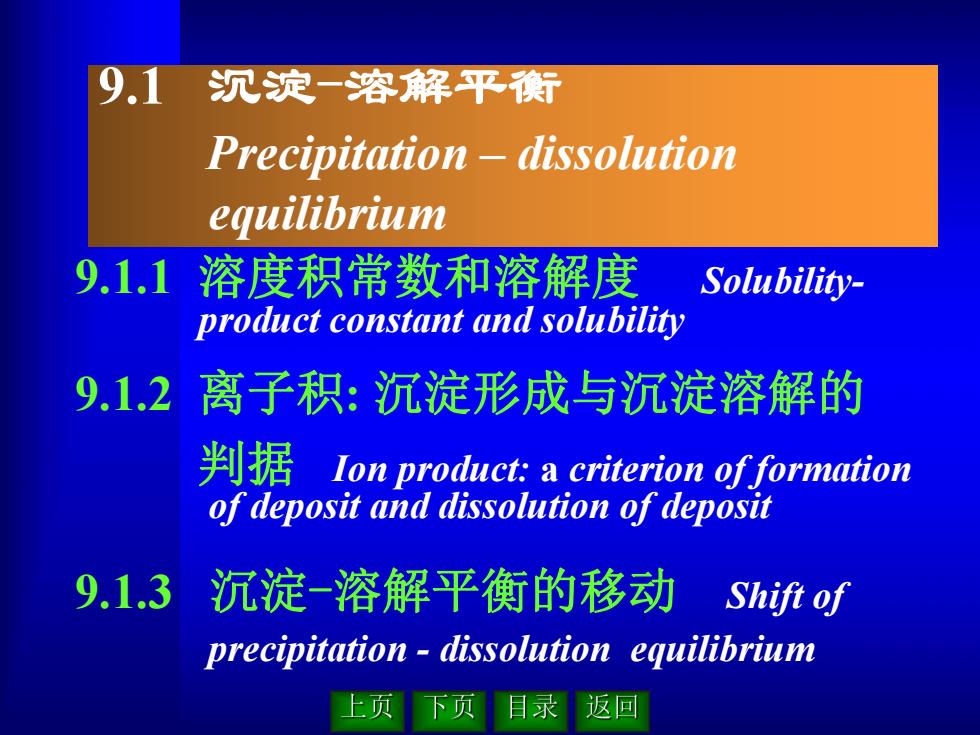 9.1 沉淀-溶解平衡
Precipitation – dissolution equilibrium

9.1.1 溶度积常数和溶解度 Solubility-product constant and solubility

9.1.2 离子积: 沉淀形成与沉淀溶解的判据 Ion product: a criterion of formation of deposit and dissolution of deposit

9.1.3 沉淀-溶解平衡的移动 Shift of precipitation - dissolution equilibrium

上页 下页 目录 返回